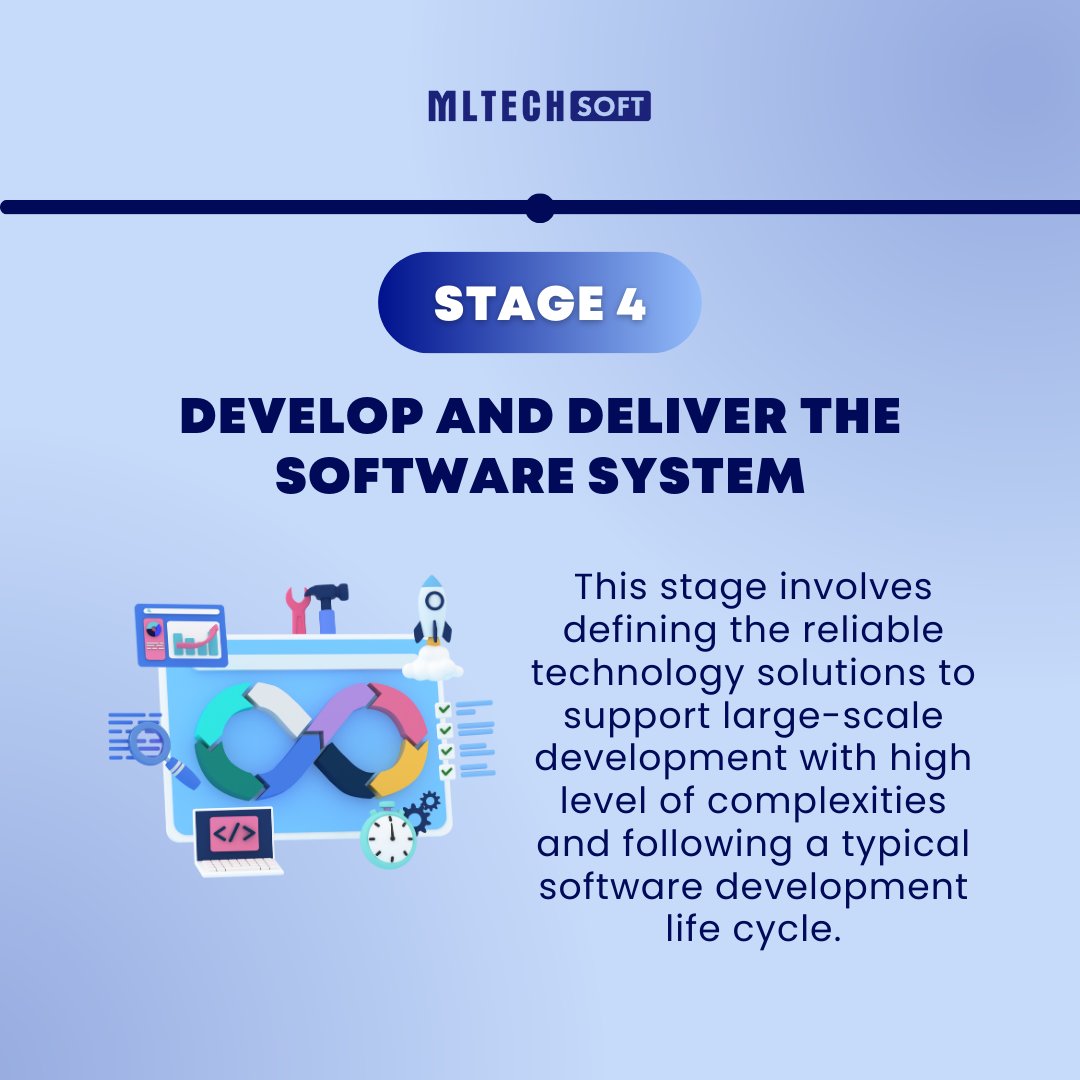 MLTECH SOFT

STAGE 4

DEVELOP AND DELIVER THE SOFTWARE SYSTEM

</>

This stage involves defining the reliable technology solutions to support large-scale development with high level of complexities and following a typical software development life cycle.